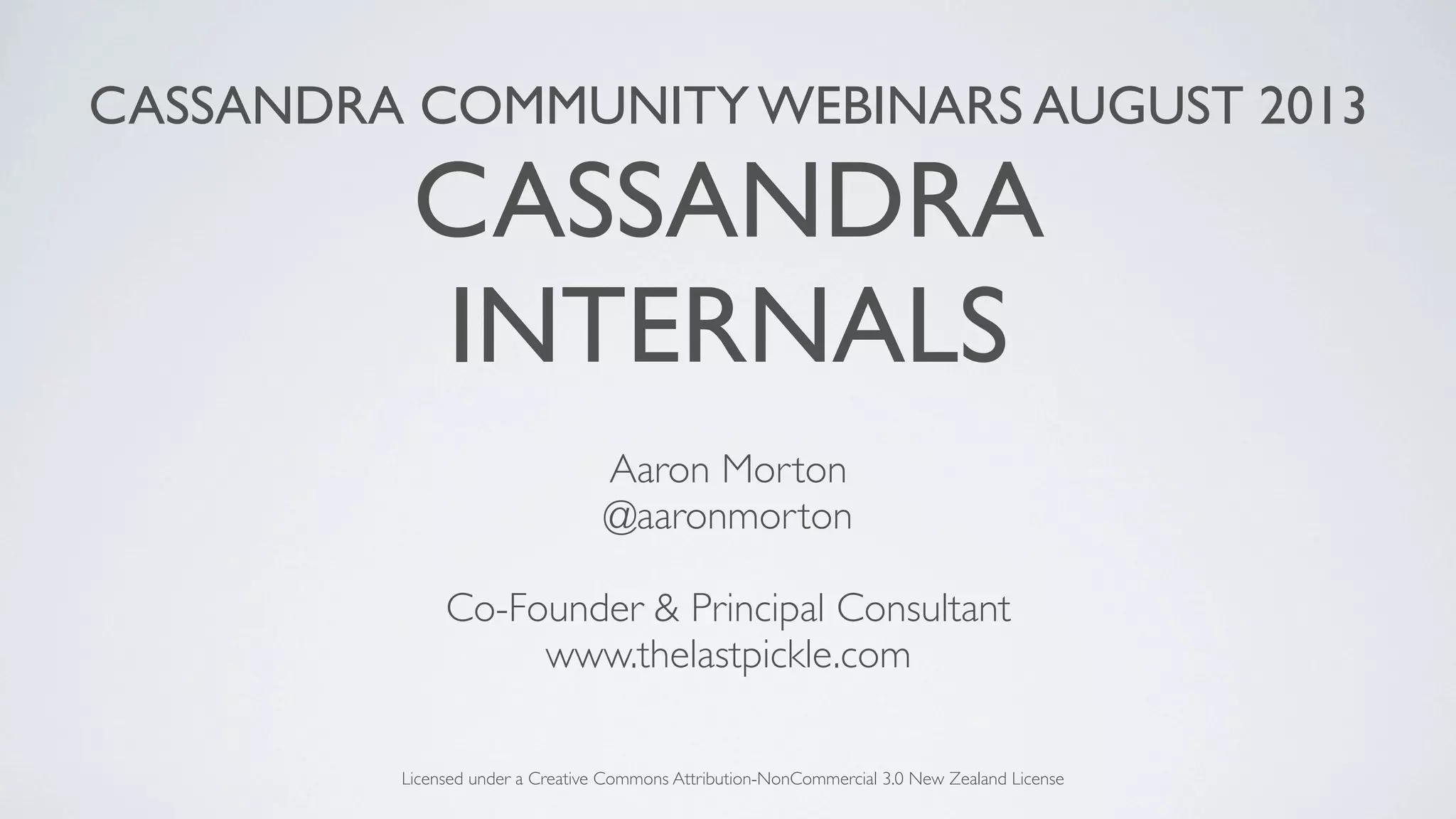 CASSANDRA COMMUNITY WEBINARS AUGUST 2013

CASSANDRA INTERNALS

Aaron Morton
@aaronmorton

Co-Founder & Principal Consultant
www.thelastpickle.com

Licensed under a Creative Commons Attribution-NonCommercial 3.0 New Zealand License